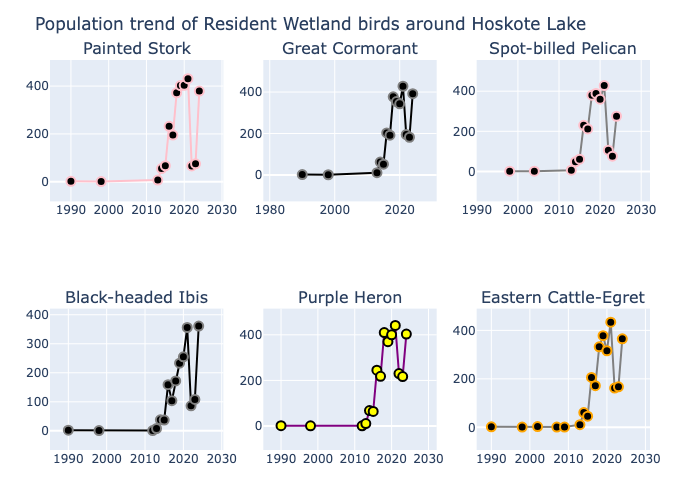 Population trend of Resident Wetland birds around Hoskote Lake

Painted Stork
400
200
0
1990 2000 2010 2020 2030

Great Cormorant
400
200
0
1980 2000 2020

Spot-billed Pelican
400
200
0
1990 2000 2010 2020 2030

Black-headed Ibis
400
300
200
100
0
1990 2000 2010 2020 2030

Purple Heron
400
200
0
1990 2000 2010 2020 2030

Eastern Cattle-Egret
400
200
0
1990 2000 2010 2020 2030